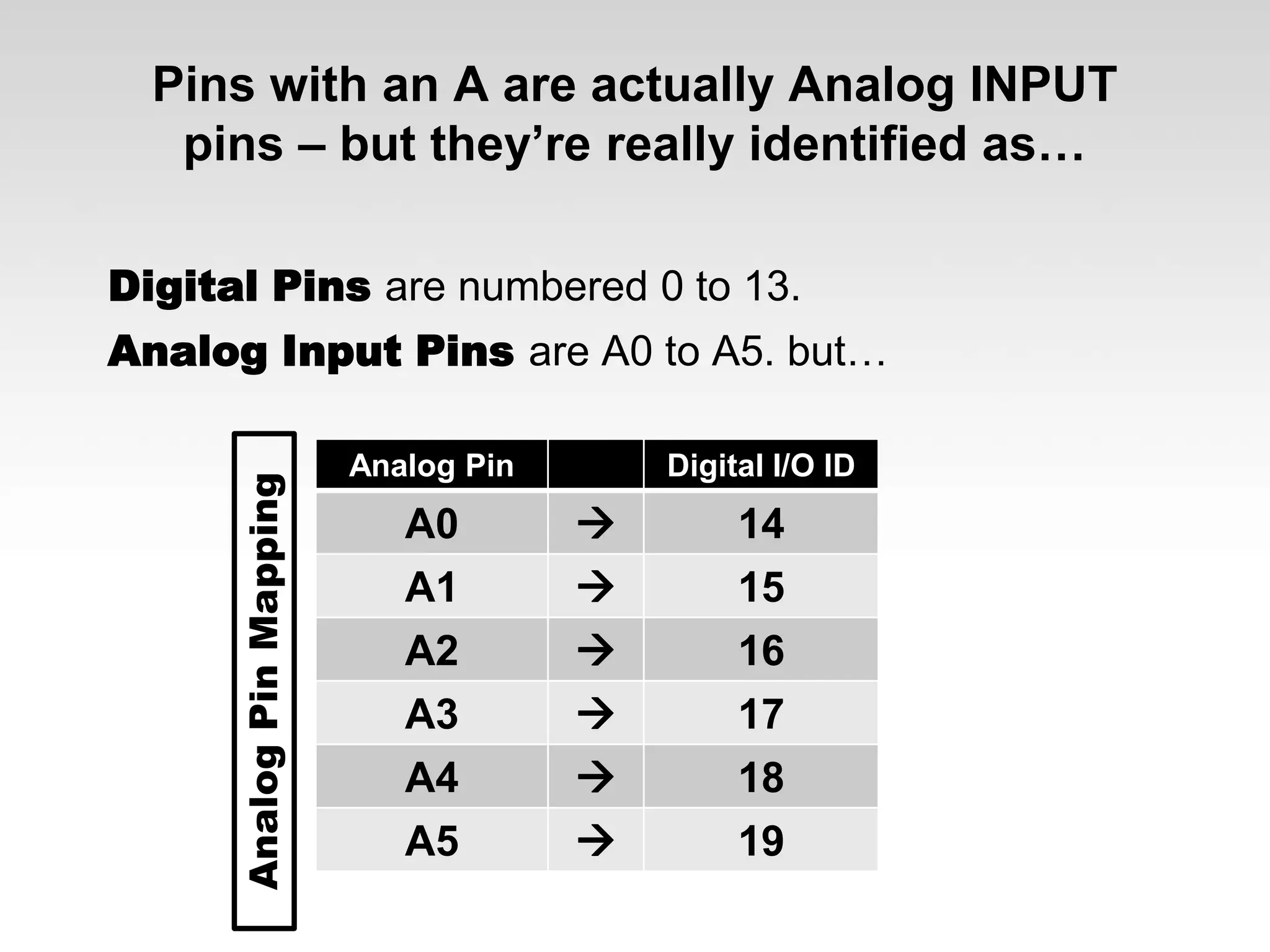 Pins with an A are actually Analog INPUT pins – but they're really identified as…

Digital Pins are numbered 0 to 13.

Analog Input Pins are A0 to A5. but…

Analog Pin Mapping

| Analog Pin | | Digital I/O ID |
|---|---|---|
| A0 | → | 14 |
| A1 | → | 15 |
| A2 | → | 16 |
| A3 | → | 17 |
| A4 | → | 18 |
| A5 | → | 19 |